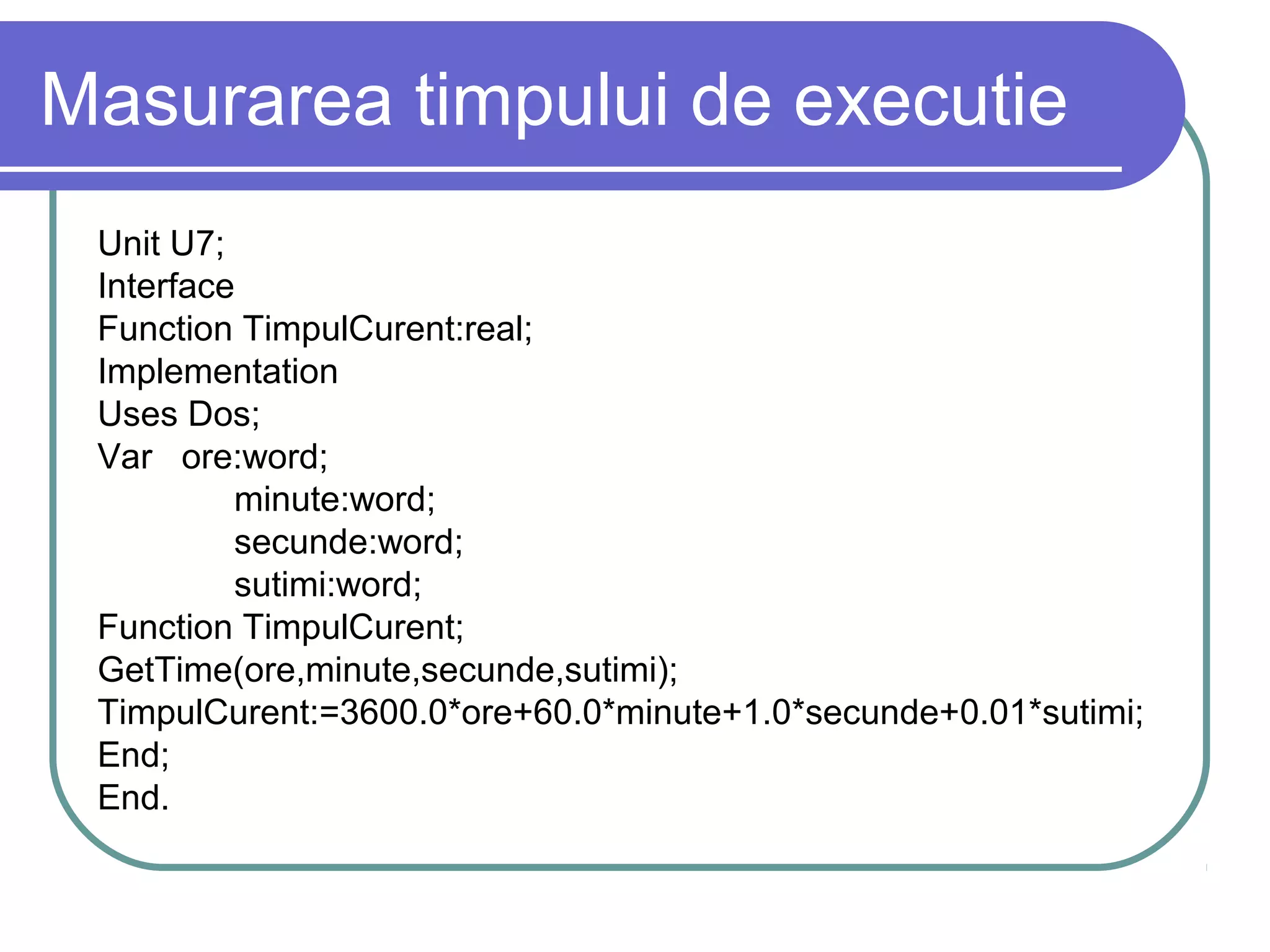 Masurarea timpului de executie

Unit U7;
Interface
Function TimpulCurent:real;
Implementation
Uses Dos;
Var ore:word;
minute:word;
secunde:word;
sutimi:word;
Function TimpulCurent;
GetTime(ore,minute,secunde,sutimi);
TimpulCurent:=3600.0*ore+60.0*minute+1.0*secunde+0.01*sutimi;
End;
End.